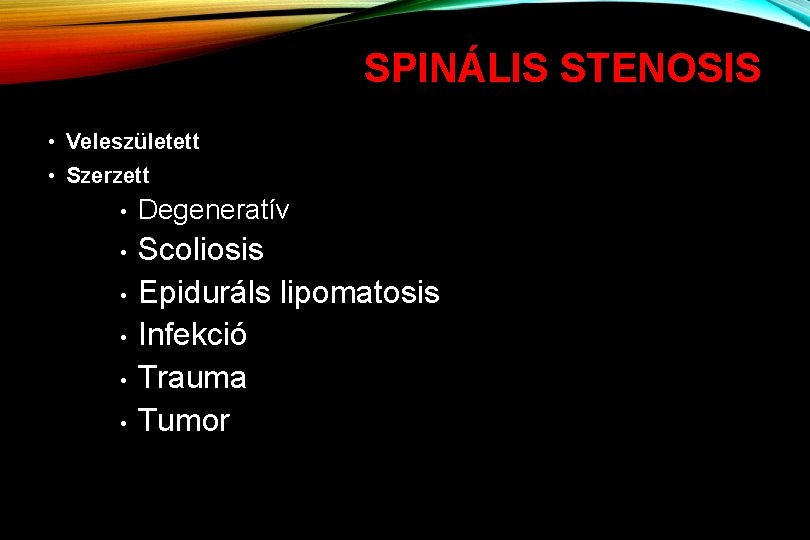 SPINÁLIS STENOSIS

• Veleszületett
• Szerzett
  • Degeneratív
  • Scoliosis
  • Epiduráls lipomatosis
  • Infekció
  • Trauma
  • Tumor